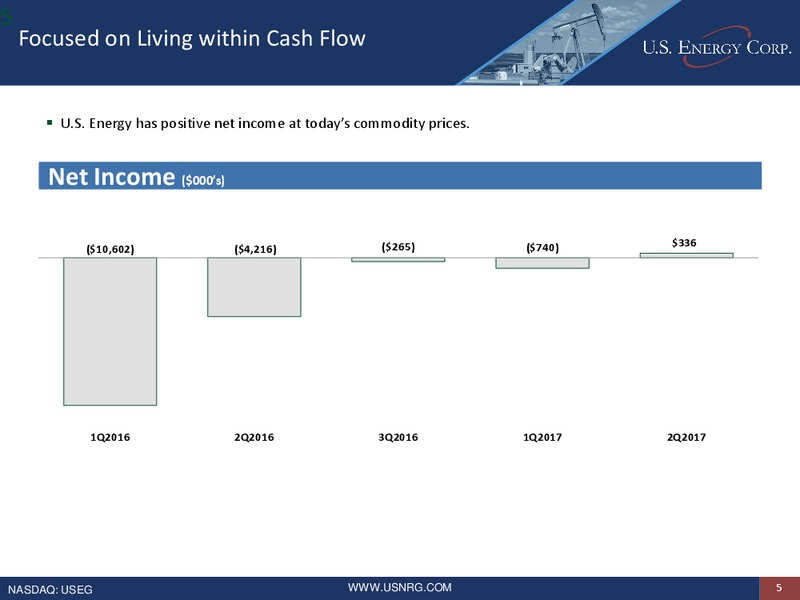 5

Focused on Living within Cash Flow

U.S. ENERGY CORP.

▪ U.S. Energy has positive net income at today's commodity prices.

Net Income ($000's)

($10,602)
($4,216)
($265)
($740)
$336

1Q2016
2Q2016
3Q2016
1Q2017
2Q2017

NASDAQ: USEG
WWW.USNRG.COM
5